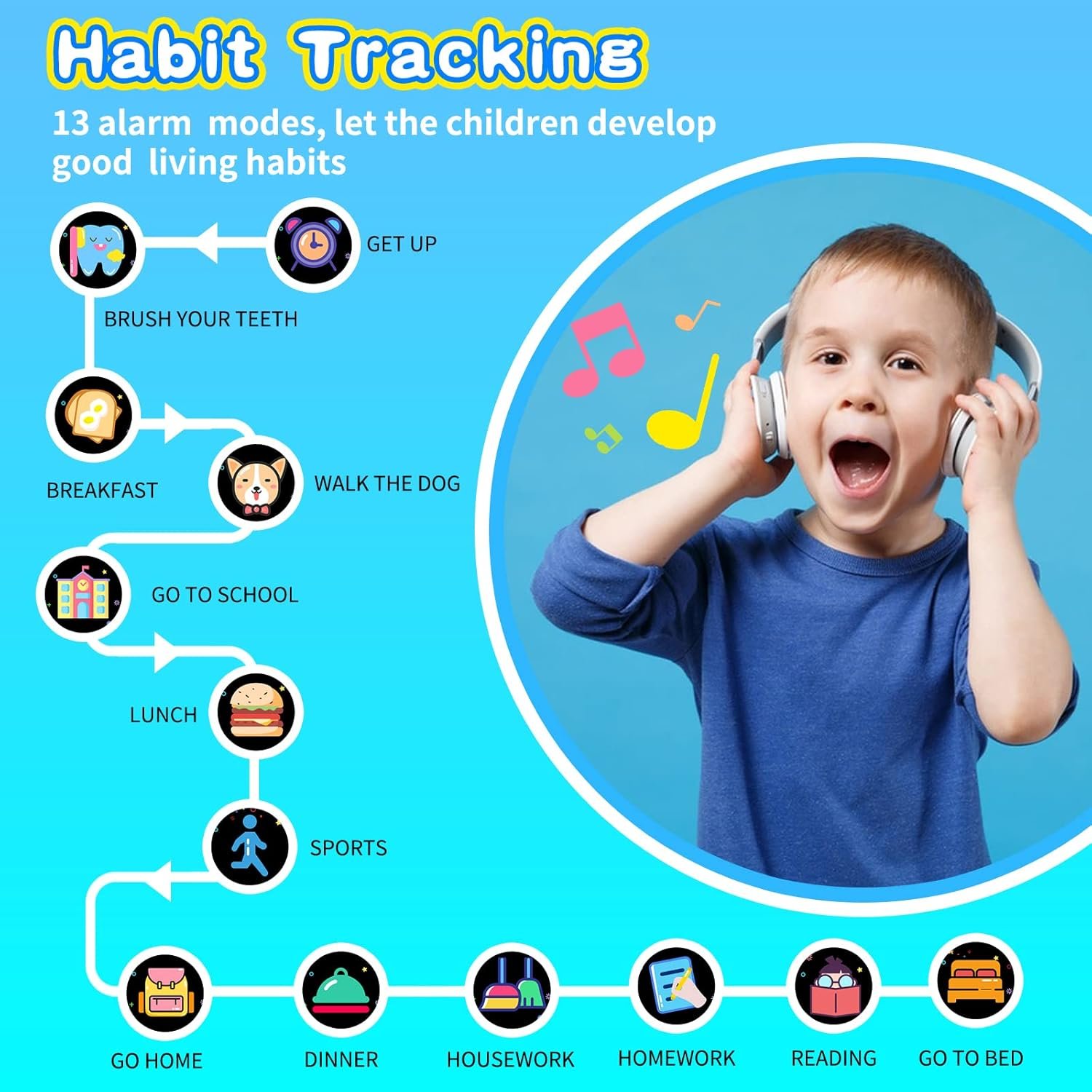 Habit Tracking

13 alarm modes, let the children develop good living habits

GET UP

BRUSH YOUR TEETH

BREAKFAST

WALK THE DOG

GO TO SCHOOL

LUNCH

SPORTS

GO HOME

DINNER

HOUSEWORK

HOMEWORK

READING

GO TO BED